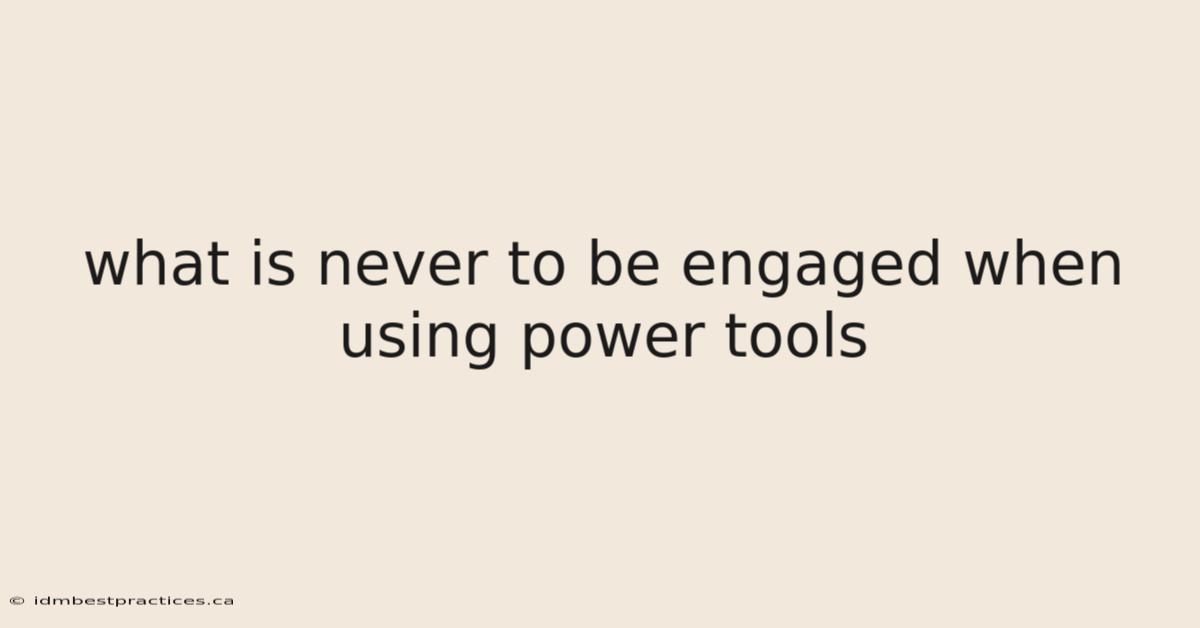 what is never to be engaged when using power tools

© idmbestpractices.ca